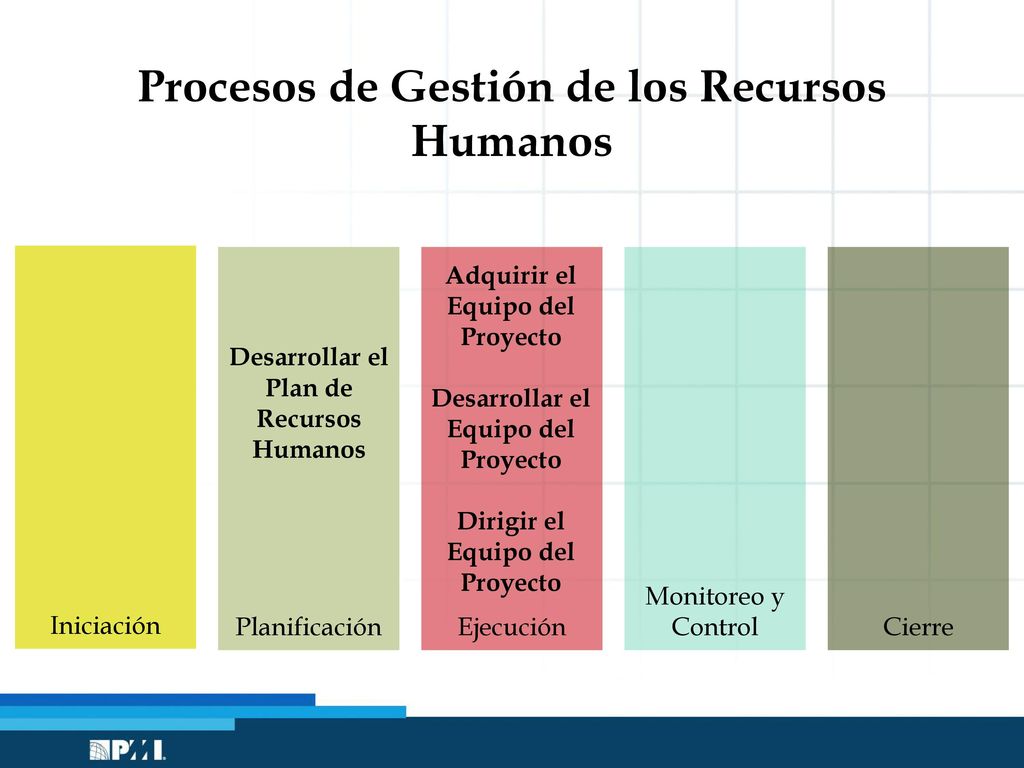 Procesos de Gestión de los Recursos Humanos

Iniciación

Desarrollar el Plan de Recursos Humanos

Planificación

Adquirir el Equipo del Proyecto

Desarrollar el Equipo del Proyecto

Dirigir el Equipo del Proyecto

Ejecución

Monitoreo y Control

Cierre

PMI.